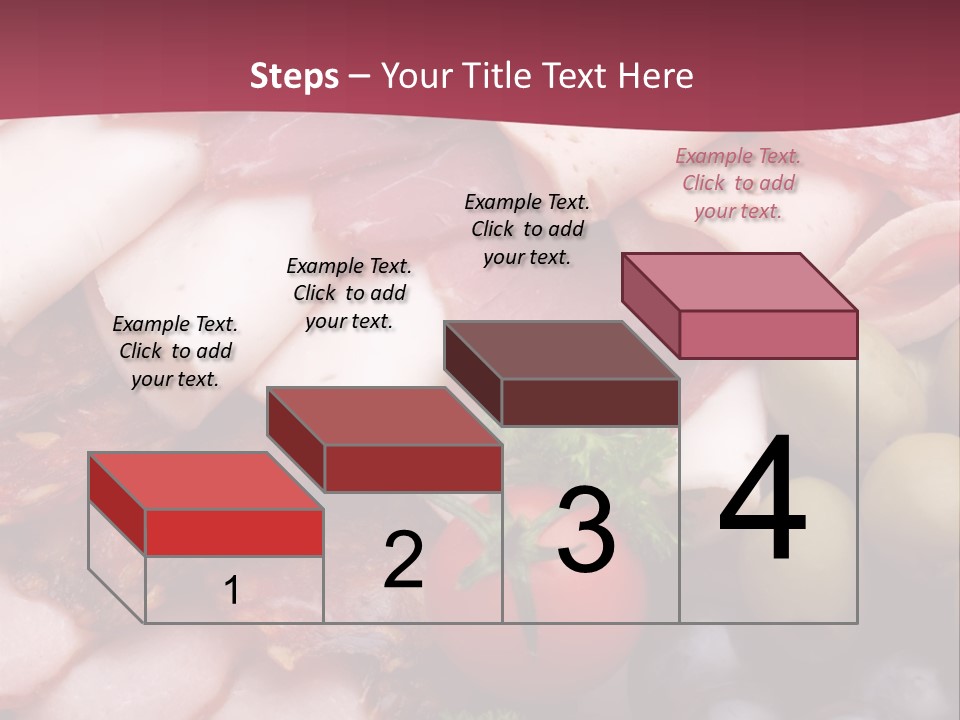 Steps – Your Title Text Here

Example Text. Click to add your text.

Example Text. Click to add your text.

Example Text. Click to add your text.

Example Text. Click to add your text.

1

2

3

4